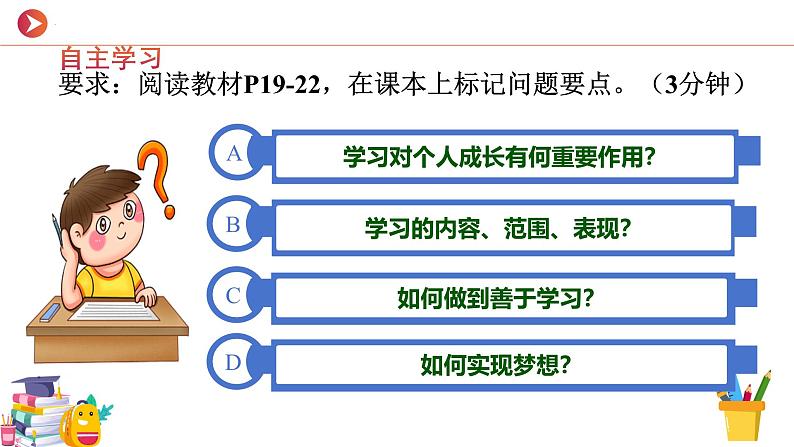 自主学习

要求：阅读教材P19-22，在课本上标记问题要点。（3分钟）

A 学习对个人成长有何重要作用？

B 学习的内容、范围、表现？

C 如何做到善于学习？

D 如何实现梦想？